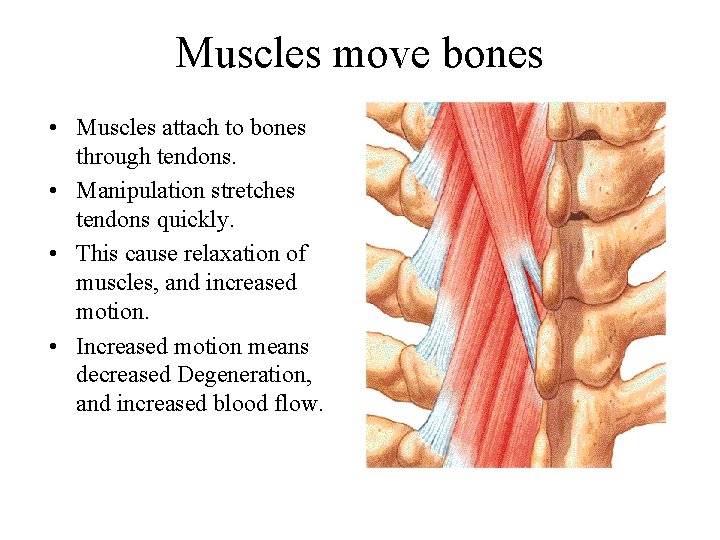 Muscles move bones

• Muscles attach to bones through tendons.
• Manipulation stretches tendons quickly.
• This cause relaxation of muscles, and increased motion.
• Increased motion means decreased Degeneration, and increased blood flow.